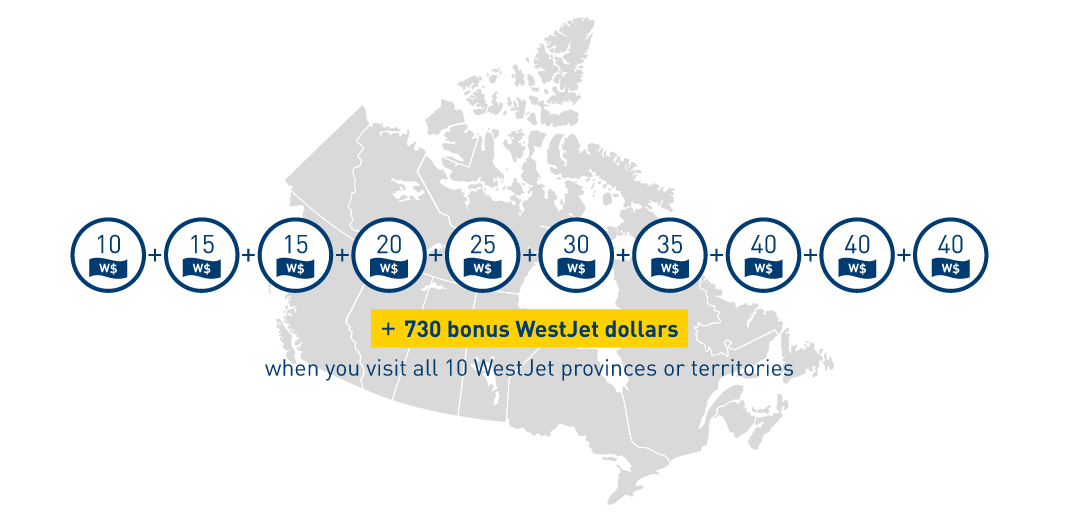 10 W$ + 15 W$ + 15 W$ + 20 W$ + 25 W$ + 30 W$ + 35 W$ + 40 W$ + 40 W$ + 40 W$

+ 730 bonus WestJet dollars

when you visit all 10 WestJet provinces or territories